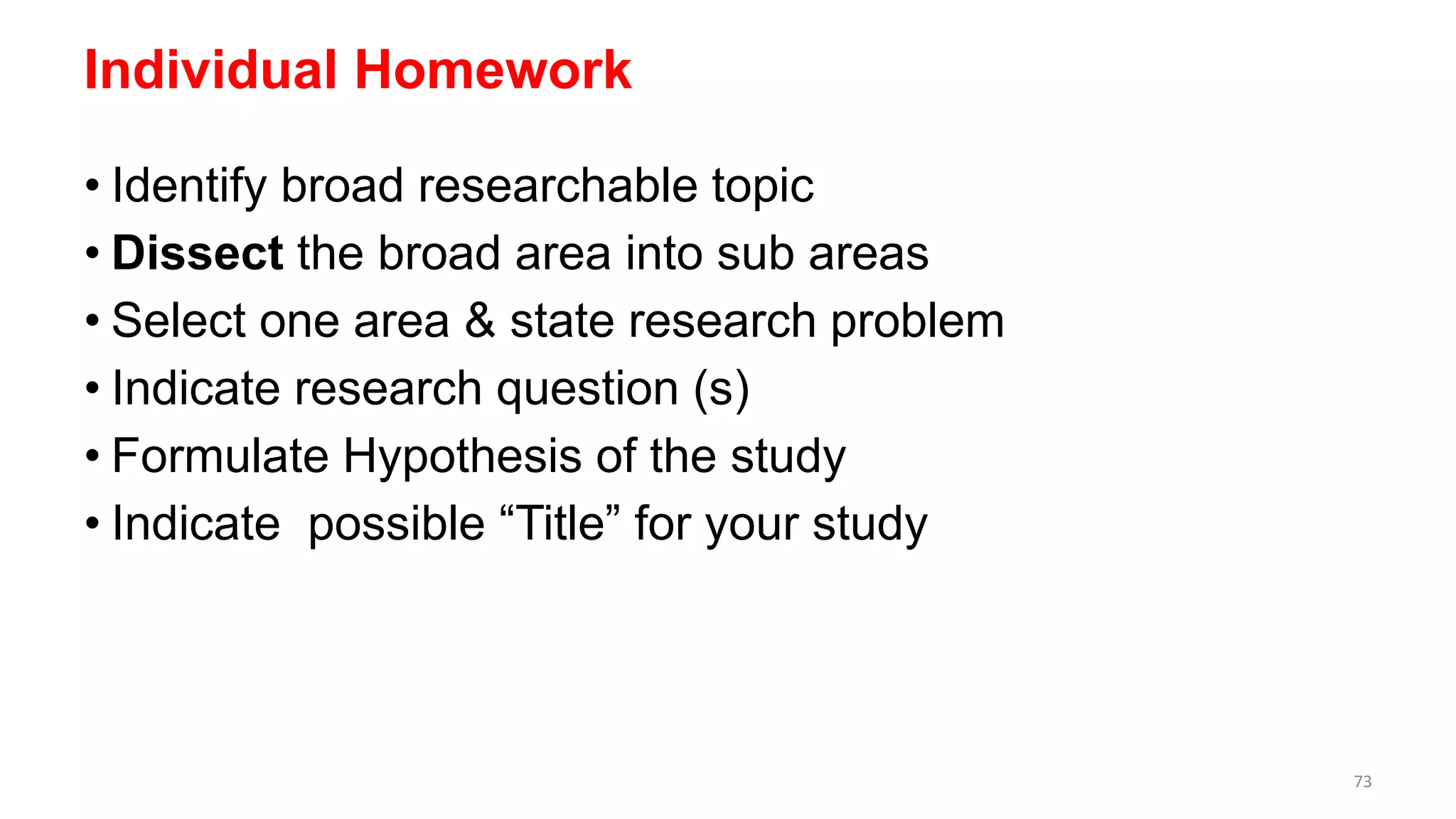 Individual Homework

• Identify broad researchable topic
• Dissect the broad area into sub areas
• Select one area & state research problem
• Indicate research question (s)
• Formulate Hypothesis of the study
• Indicate possible “Title” for your study

73